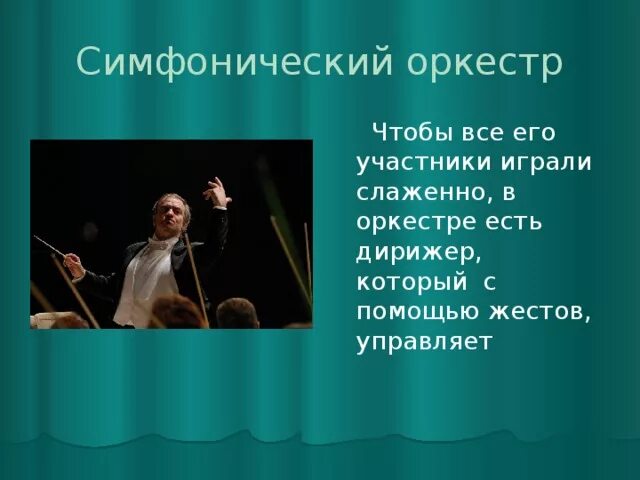 Симфонический оркестр

Чтобы все его участники играли слаженно, в оркестре есть дирижер, который с помощью жестов, управляет